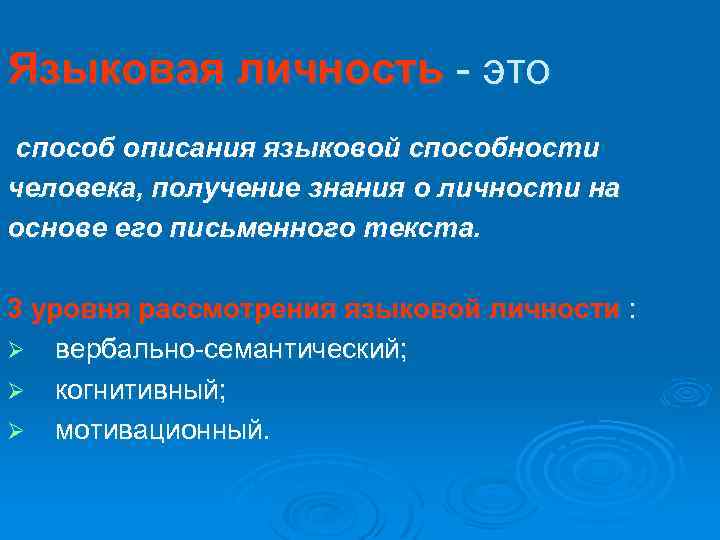 Языковая личность - это

способ описания языковой способности человека, получение знания о личности на основе его письменного текста.

3 уровня рассмотрения языковой личности :
➢ вербально-семантический;
➢ когнитивный;
➢ мотивационный.